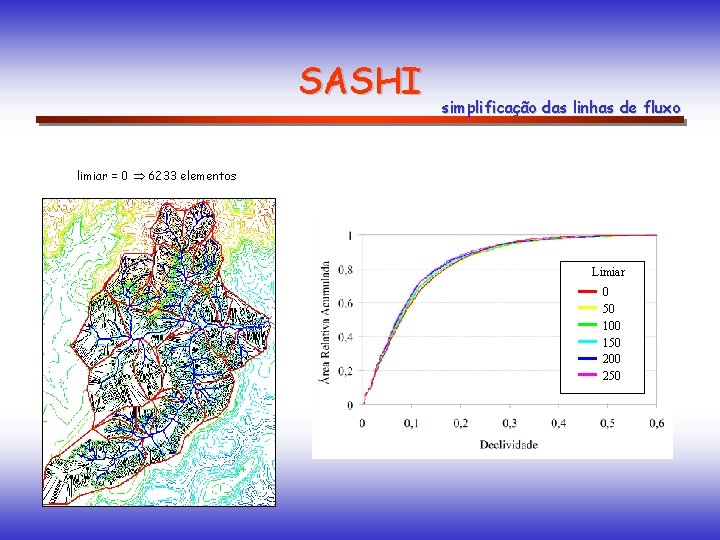 SASHI

simplificação das linhas de fluxo

limiar = 0 $\Rightarrow$ 6233 elementos

Área Relativa Acumulada

1
0,8
0,6
0,4
0,2
0

0 0,1 0,2 0,3 0,4 0,5 0,6

Declividade

Limiar
0
50
100
150
200
250